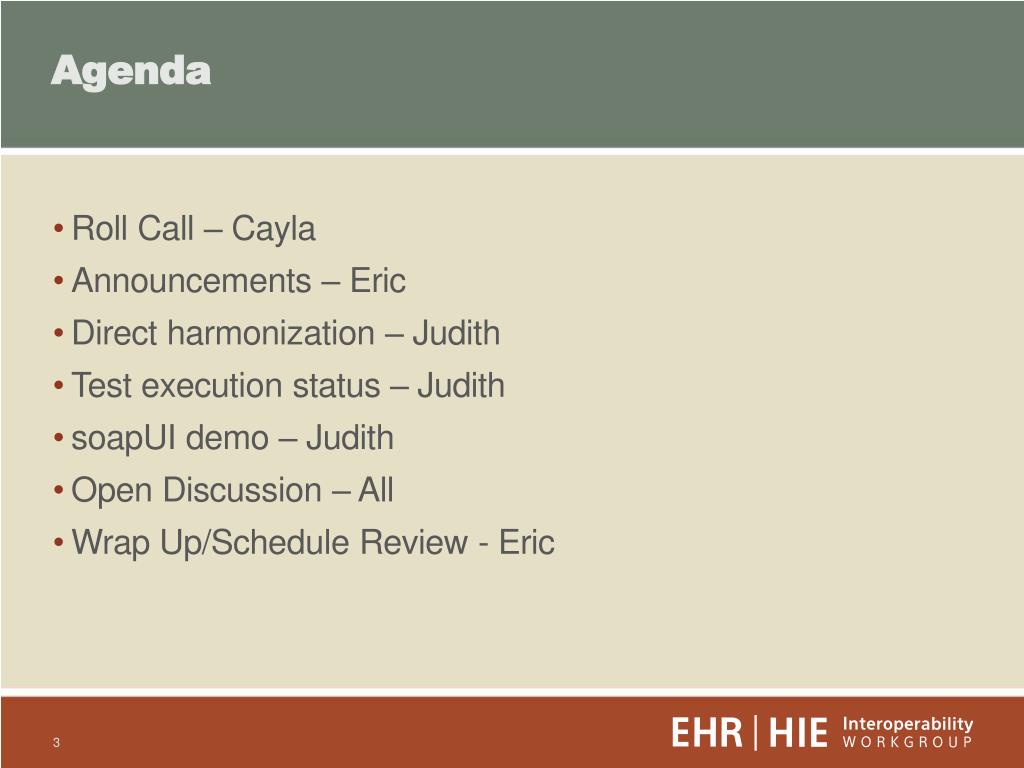 Agenda

• Roll Call – Cayla
• Announcements – Eric
• Direct harmonization – Judith
• Test execution status – Judith
• soapUI demo – Judith
• Open Discussion – All
• Wrap Up/Schedule Review - Eric

3

EHR | HIE Interoperability WORKGROUP